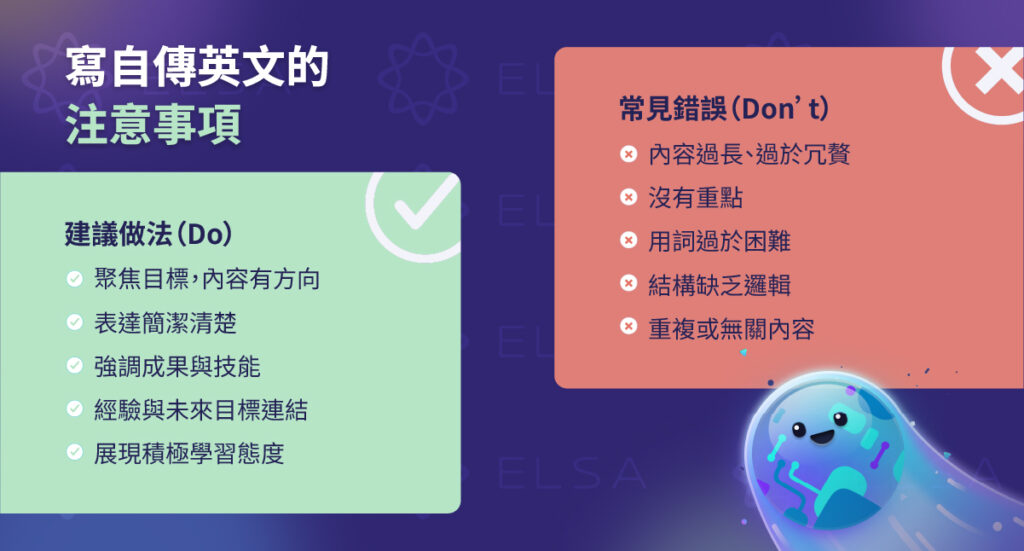 寫自傳英文的
注意事項

建議做法（Do）
聚焦目標，內容有方向
表達簡潔清楚
強調成果與技能
經驗與未來目標連結
展現積極學習態度

常見錯誤（Don' t）
內容過長、過於冗贅
沒有重點
用詞過於困難
結構缺乏邏輯
重複或無關內容

ELSA